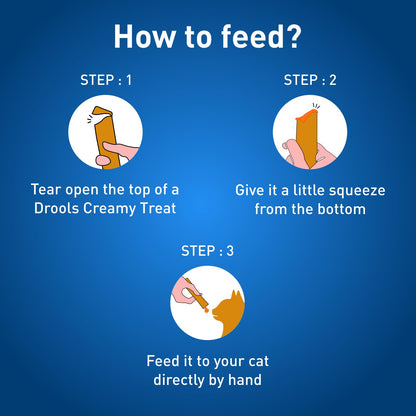 How to feed?

STEP : 1

Tear open the top of a Drools Creamy Treat

STEP : 2

Give it a little squeeze from the bottom

STEP : 3

Feed it to your cat directly by hand